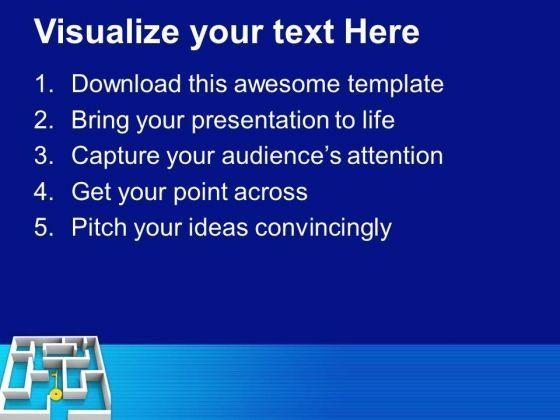 Visualize your text Here

1. Download this awesome template
2. Bring your presentation to life
3. Capture your audience's attention
4. Get your point across
5. Pitch your ideas convincingly